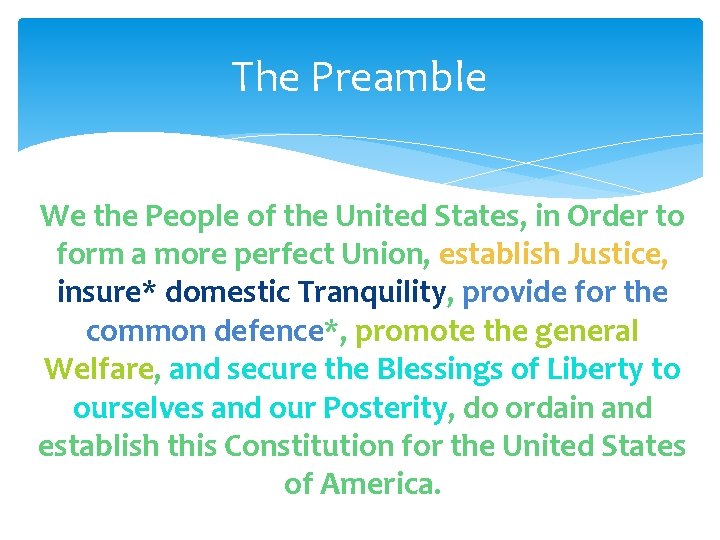 The Preamble

We the People of the United States, in Order to form a more perfect Union, establish Justice, insure* domestic Tranquility, provide for the common defence*, promote the general Welfare, and secure the Blessings of Liberty to ourselves and our Posterity, do ordain and establish this Constitution for the United States of America.